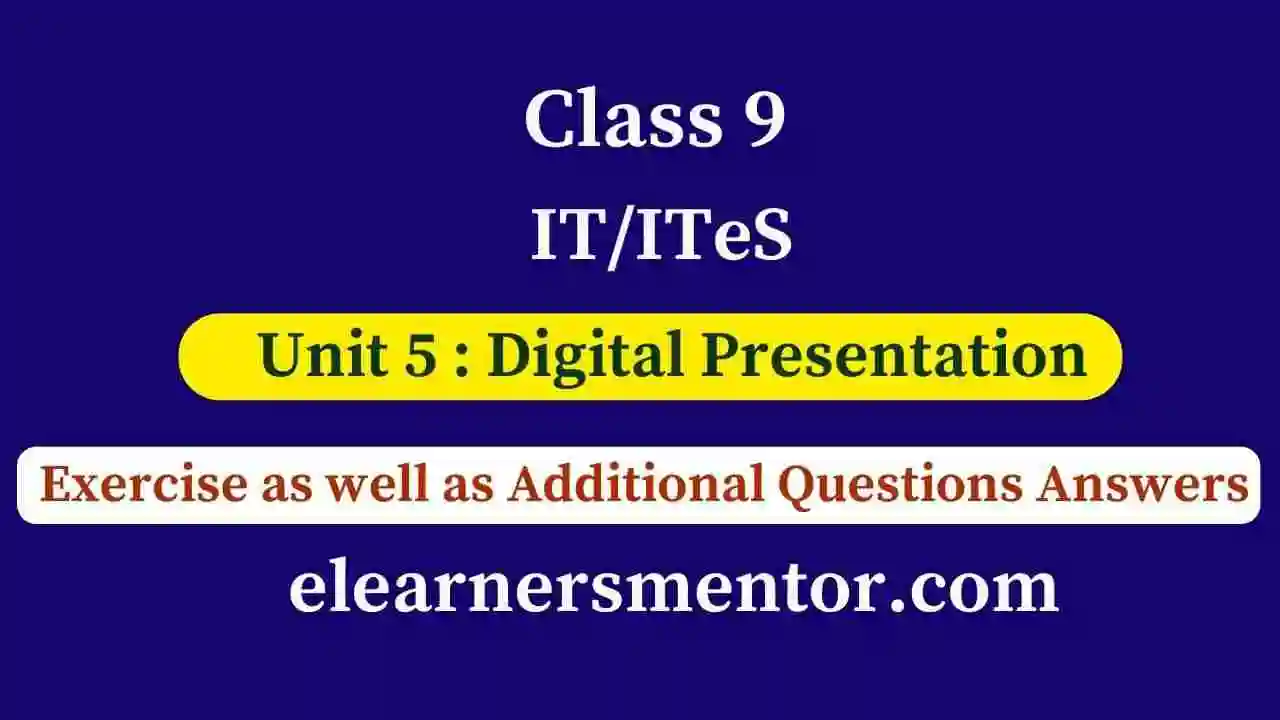 Class 9

IT/ITeS

Unit 5 : Digital Presentation

Exercise as well as Additional Questions Answers

elearnersmentor.com